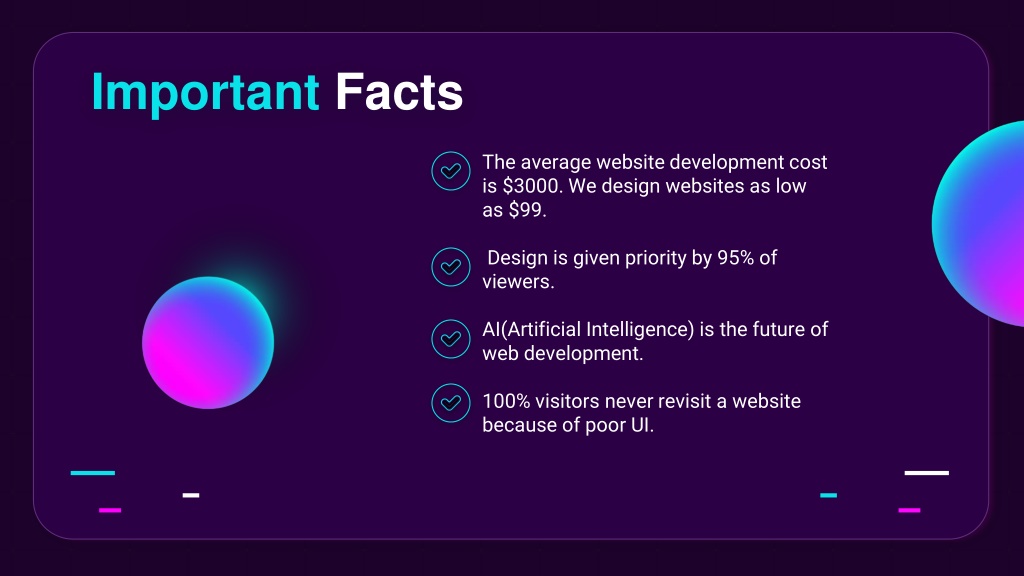 Important Facts

The average website development cost is \$3000. We design websites as low as \$99.

Design is given priority by 95% of viewers.

AI(Artificial Intelligence) is the future of web development.

100% visitors never revisit a website because of poor UI.